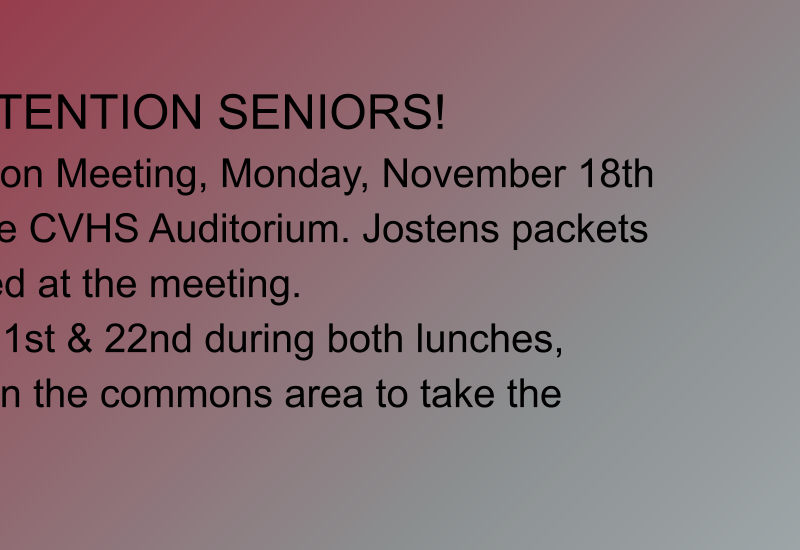 TENTION SENIORS!

on Meeting, Monday, November 18th e CVHS Auditorium. Jostens packets ed at the meeting.

1st & 22nd during both lunches, n the commons area to take the